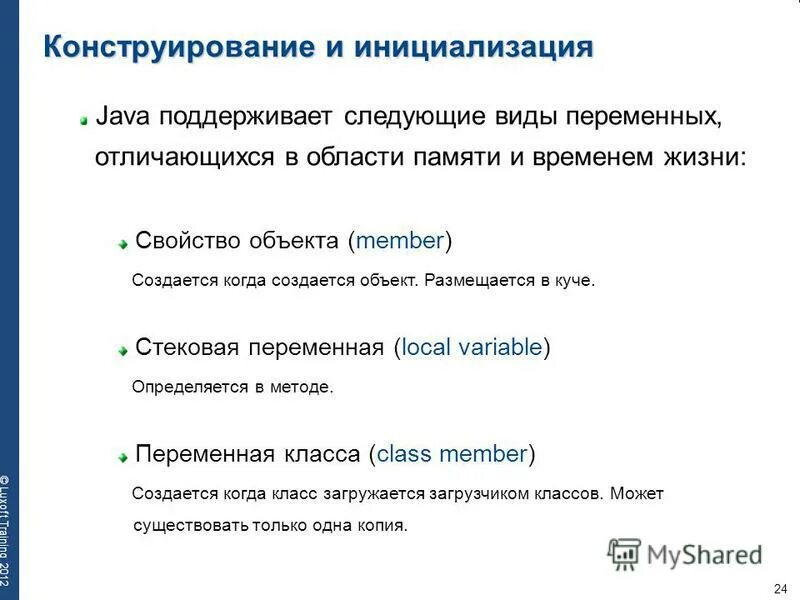 Конструирование и инициализация

Java поддерживает следующие виды переменных, отличающихся в области памяти и временем жизни:

Свойство объекта (member)

Создается когда создается объект. Размещается в куче.

Стековая переменная (local variable)

Определяется в методе.

Переменная класса (class member)

Создается когда класс загружается загрузчиком классов. Может существовать только одна копия.

© Luxoft Training 2012

MyShared

24